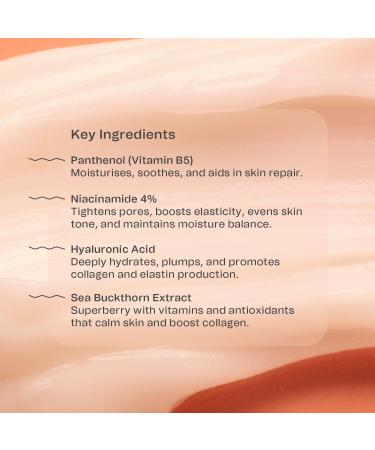 Key Ingredients

Panthenol (Vitamin B5)
Moisturises, soothes, and aids in skin repair.

Niacinamide 4%
Tightens pores, boosts elasticity, evens skin tone, and maintains moisture balance.

Hyaluronic Acid
Deeply hydrates, plumps, and promotes collagen and elastin production.

Sea Buckthorn Extract
Superberry with vitamins and antioxidants that calm skin and boost collagen.